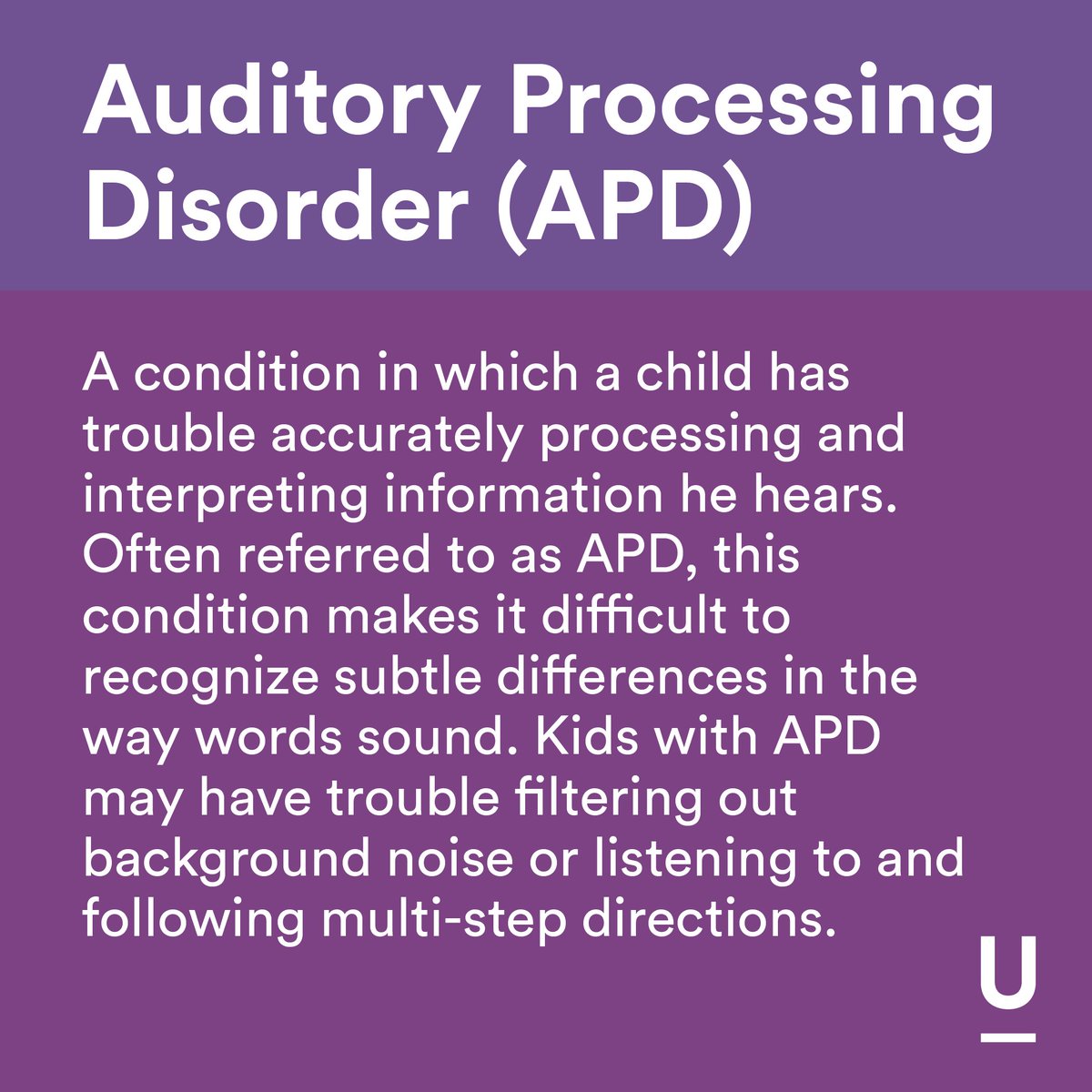 Auditory Processing Disorder (APD)

A condition in which a child has trouble accurately processing and interpreting information he hears. Often referred to as APD, this condition makes it difficult to recognize subtle differences in the way words sound. Kids with APD may have trouble filtering out background noise or listening to and following multi-step directions.

U